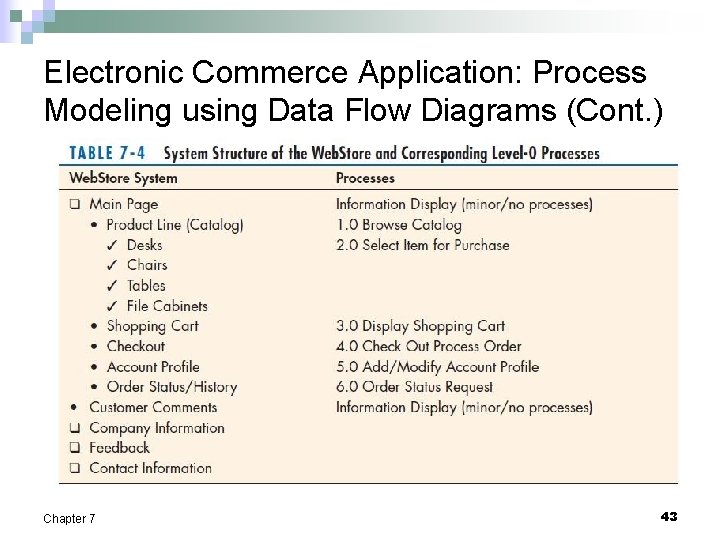 Electronic Commerce Application: Process Modeling using Data Flow Diagrams (Cont.)

TABLE 7-4 System Structure of the WebStore and Corresponding Level-0 Processes

| WebStore System | Processes |
|---|---|
| ❑ Main Page | Information Display (minor/no processes) |
| • Product Line (Catalog) | 1.0 Browse Catalog |
| ✓ Desks | 2.0 Select Item for Purchase |
| ✓ Chairs | |
| ✓ Tables | |
| ✓ File Cabinets | |
| • Shopping Cart | 3.0 Display Shopping Cart |
| • Checkout | 4.0 Check Out Process Order |
| • Account Profile | 5.0 Add/Modify Account Profile |
| • Order Status/History | 6.0 Order Status Request |
| • Customer Comments | Information Display (minor/no processes) |
| ❑ Company Information | |
| ❑ Feedback | |
| ❑ Contact Information | |

Chapter 7

43